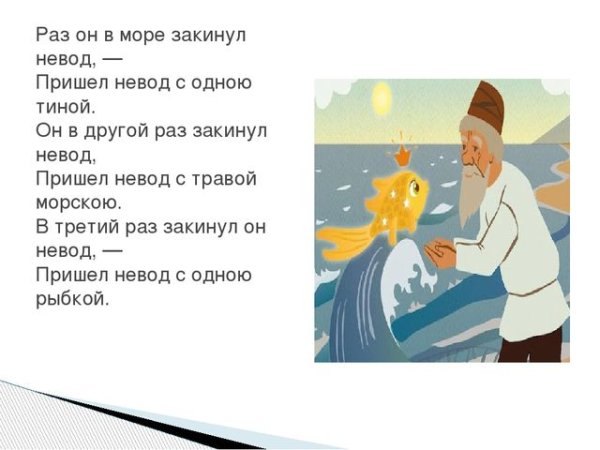 Раз он в море закинул невод, —
Пришел невод с одною тиной.
Он в другой раз закинул невод,
Пришел невод с травой морскою.
В третий раз закинул он невод, —
Пришел невод с одною рыбкой.